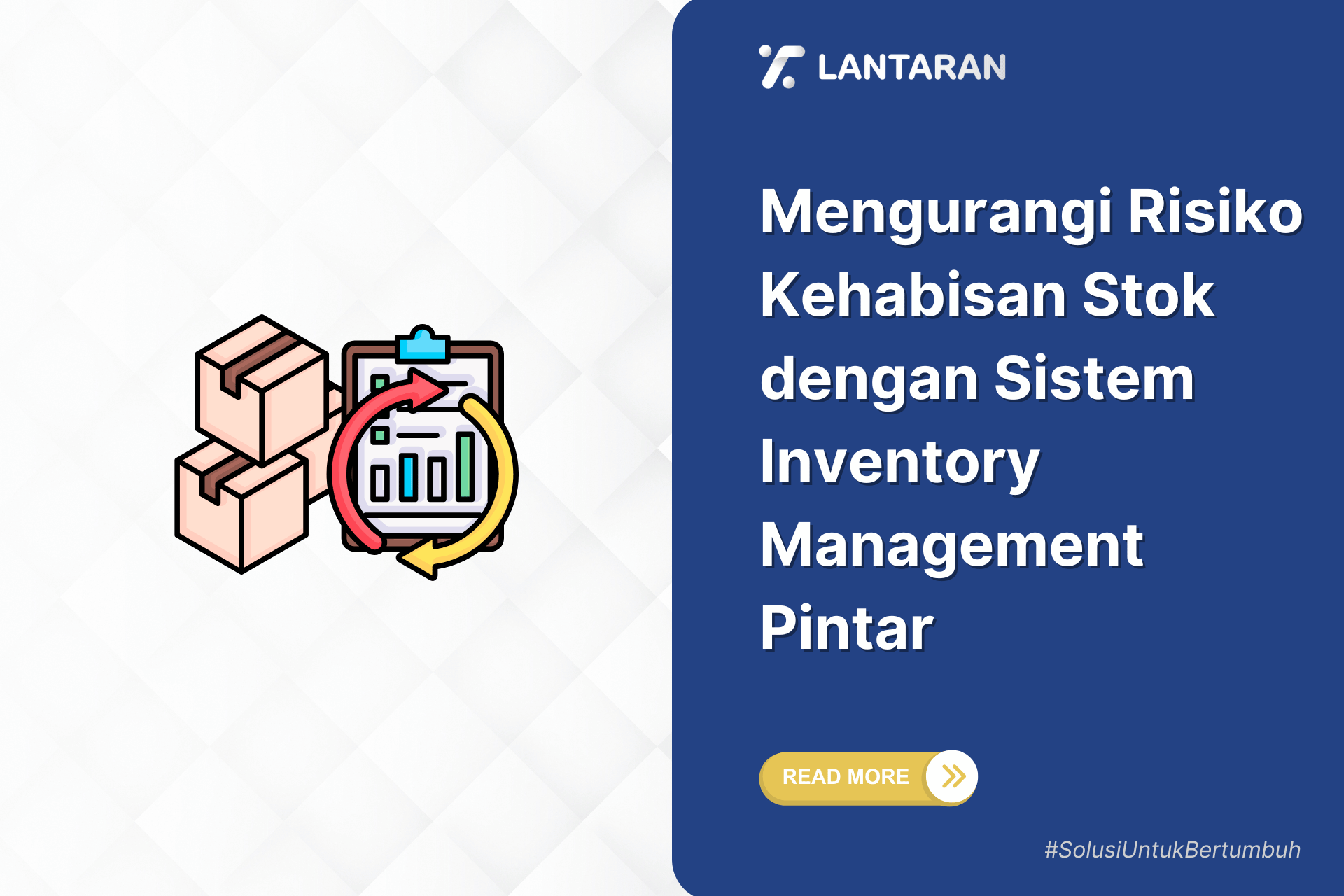 LANTARAN

Mengurangi Risiko Kehabisan Stok dengan Sistem Inventory Management Pintar

READ MORE

#SolusiUntukBertumbuh